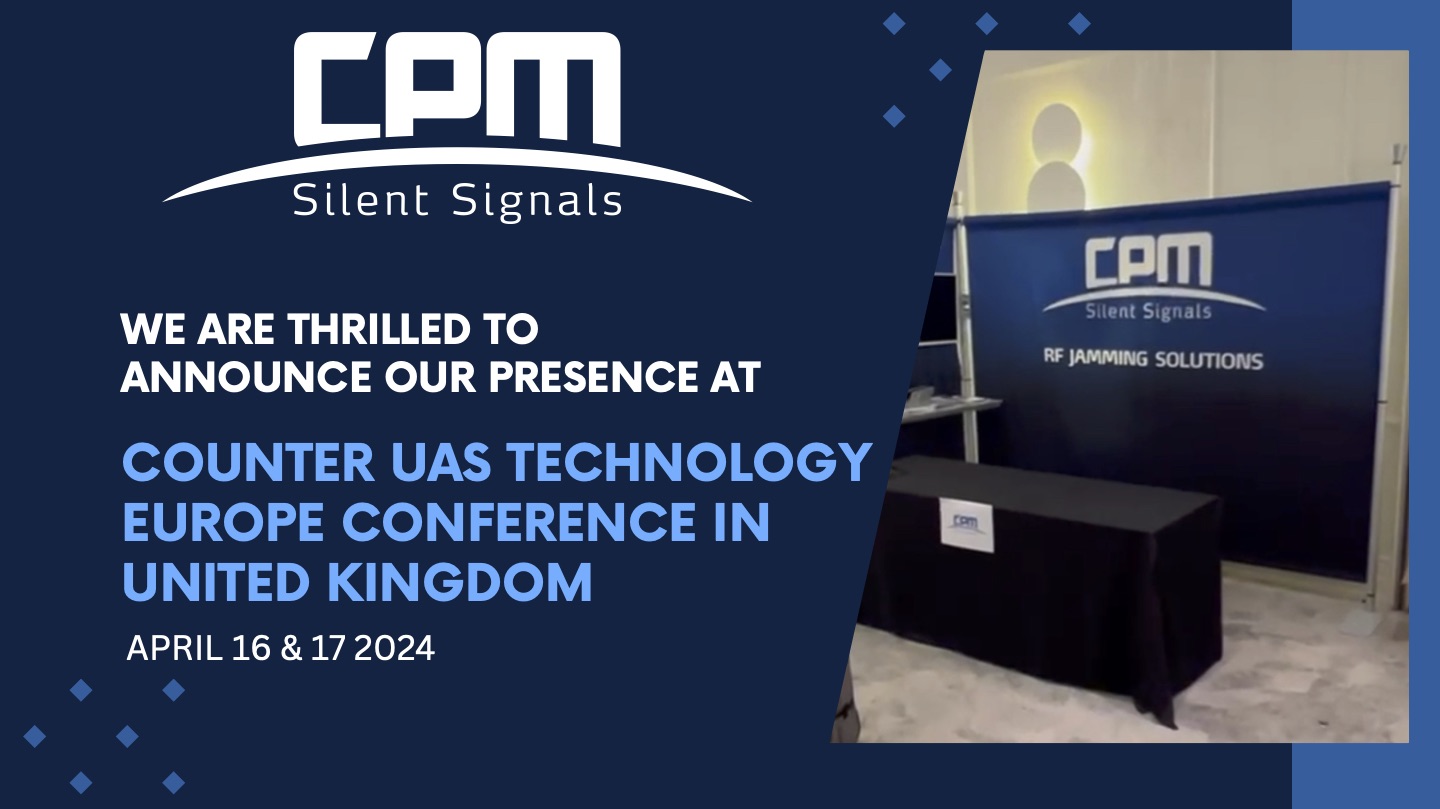 CPM
Silent Signals

WE ARE THRILLED TO ANNOUNCE OUR PRESENCE AT

COUNTER UAS TECHNOLOGY EUROPE CONFERENCE IN UNITED KINGDOM

APRIL 16 & 17 2024

CPM
Silent Signals
RF JAMMING SOLUTIONS

CPM